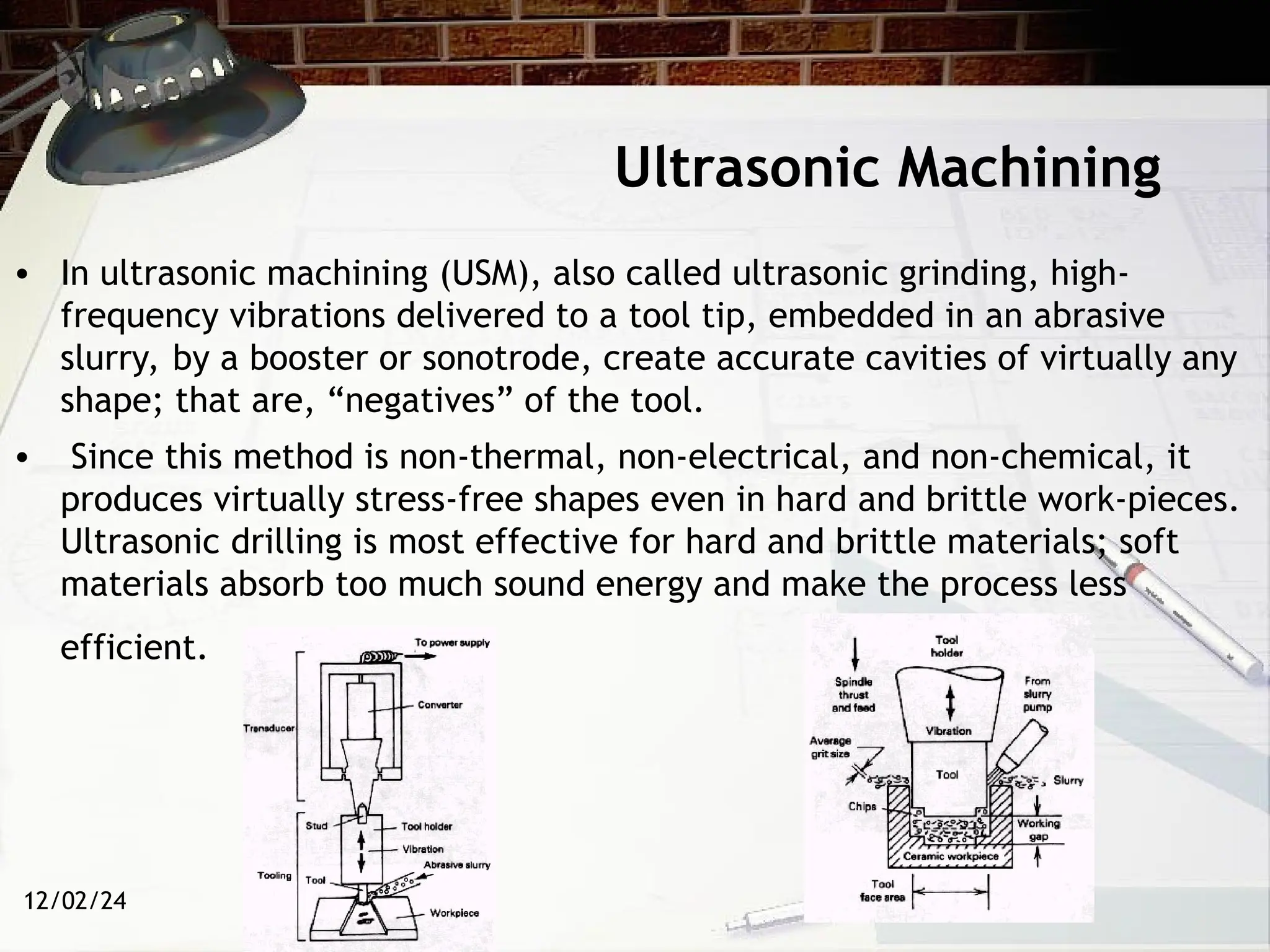 Ultrasonic Machining

• In ultrasonic machining (USM), also called ultrasonic grinding, high-frequency vibrations delivered to a tool tip, embedded in an abrasive slurry, by a booster or sonotrode, create accurate cavities of virtually any shape; that are, “negatives” of the tool.

• Since this method is non-thermal, non-electrical, and non-chemical, it produces virtually stress-free shapes even in hard and brittle work-pieces. Ultrasonic drilling is most effective for hard and brittle materials; soft materials absorb too much sound energy and make the process less efficient.

To power supply
Converter
Transducer
Stud
Tool holder
Vibration
Abrasive slurry
Tooling
Tool
Workpiece

Tool holder
Spindle thrust and feed
From slurry pump
Vibration
Average grit size
Tool
Slurry
Chips
Working gap
Ceramic workpiece
Tool face area

12/02/24